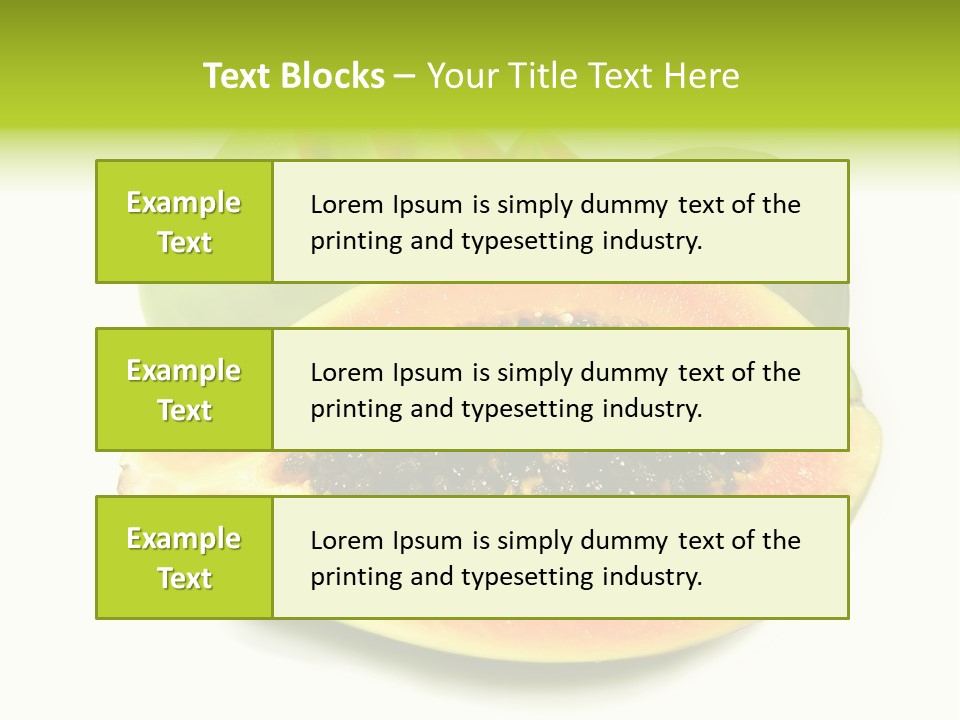 Text Blocks – Your Title Text Here

Example Text

Lorem Ipsum is simply dummy text of the printing and typesetting industry.

Example Text

Lorem Ipsum is simply dummy text of the printing and typesetting industry.

Example Text

Lorem Ipsum is simply dummy text of the printing and typesetting industry.